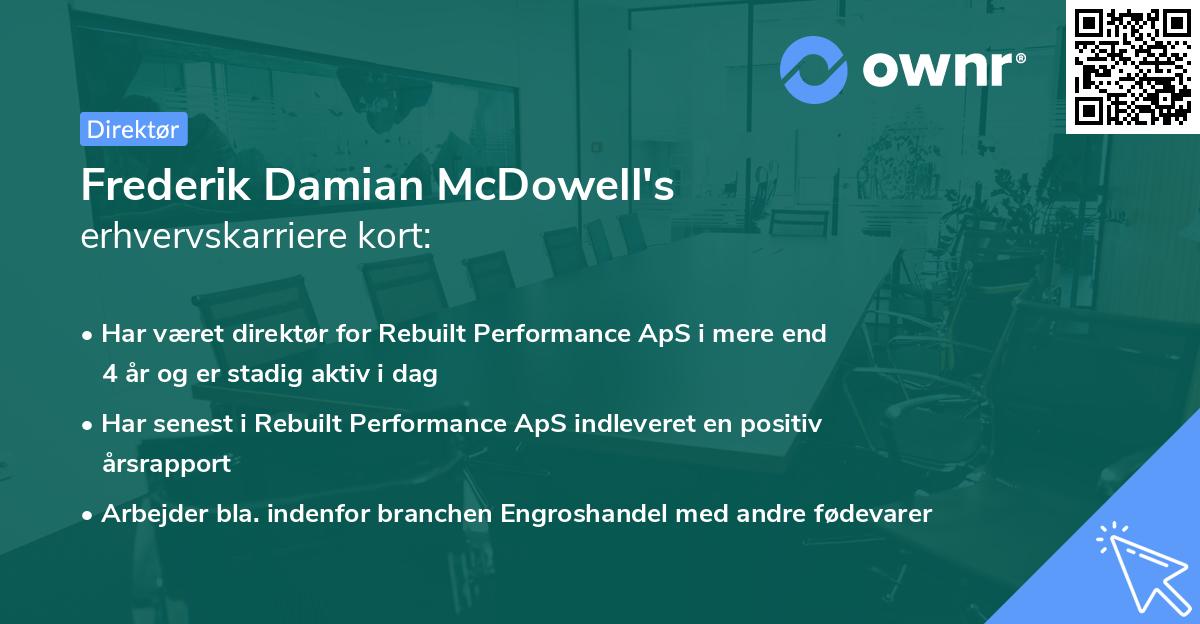 ownr®

Direktør

Frederik Damian McDowell's erhvervskarriere kort:

• Har været direktør for Rebuilt Performance ApS i mere end 4 år og er stadig aktiv i dag

• Har senest i Rebuilt Performance ApS indleveret en positiv årsrapport

• Arbejder bla. indenfor branchen Engroshandel med andre fødevarer